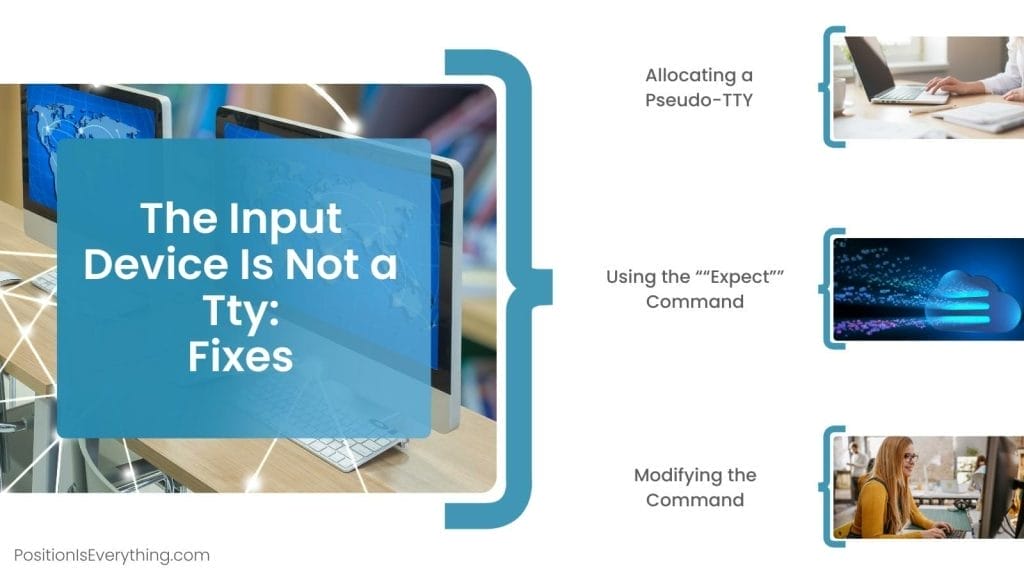 The Input Device Is Not a Tty: Fixes

Allocating a Pseudo-TTY

Using the ““Expect”” Command

Modifying the Command

PositionIsEverything.com